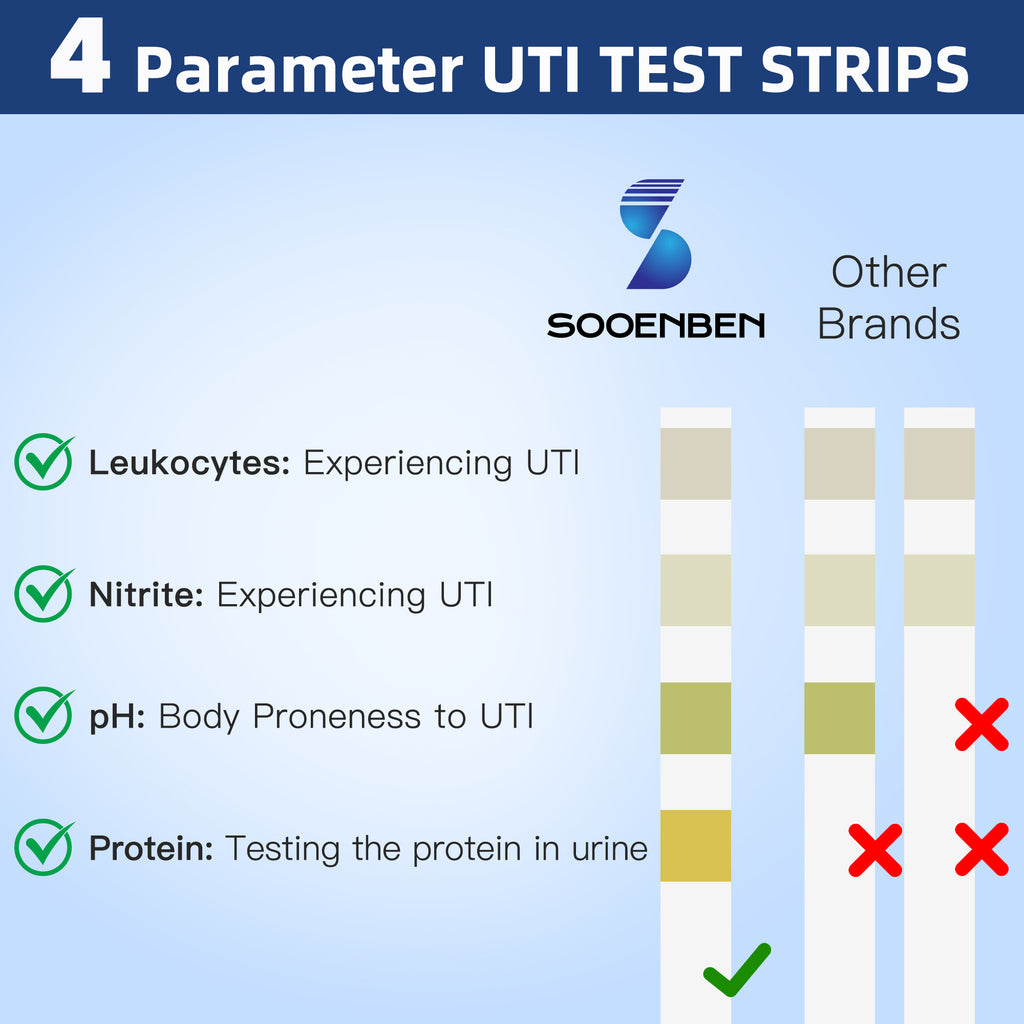 4 Parameter UTI TEST STRIPS

SOOENBEN

Other Brands

Leukocytes: Experiencing UTI

Nitrite: Experiencing UTI

pH: Body Proneness to UTI

Protein: Testing the protein in urine